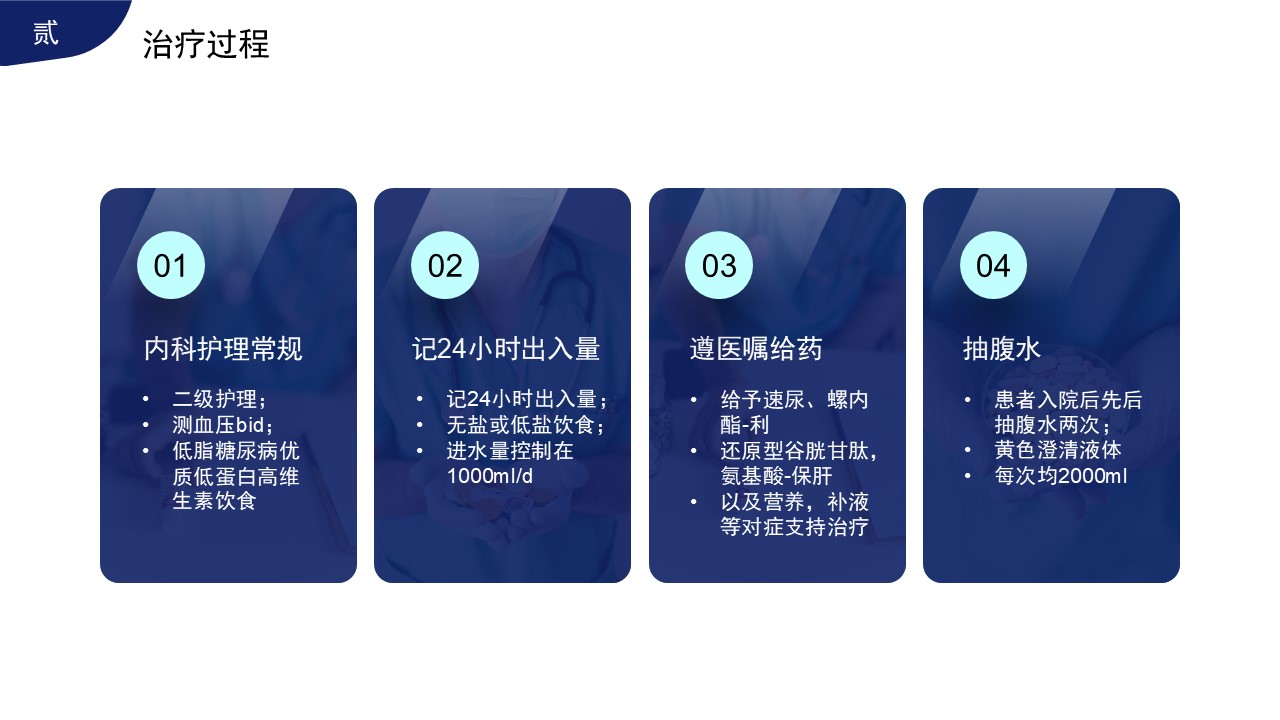 贰

治疗过程

01

内科护理常规

• 二级护理；
• 测血压bid；
• 低脂糖尿病优质低蛋白高维生素饮食

02

记24小时出入量

• 记24小时出入量；
• 无盐或低盐饮食；
• 进水量控制在1000ml/d

03

遵医嘱给药

• 给予速尿、螺内酯-利
• 还原型谷胱甘肽，氨基酸-保肝
• 以及营养，补液等对症支持治疗

04

抽腹水

• 患者入院后先后抽腹水两次；
• 黄色澄清液体
• 每次均2000ml